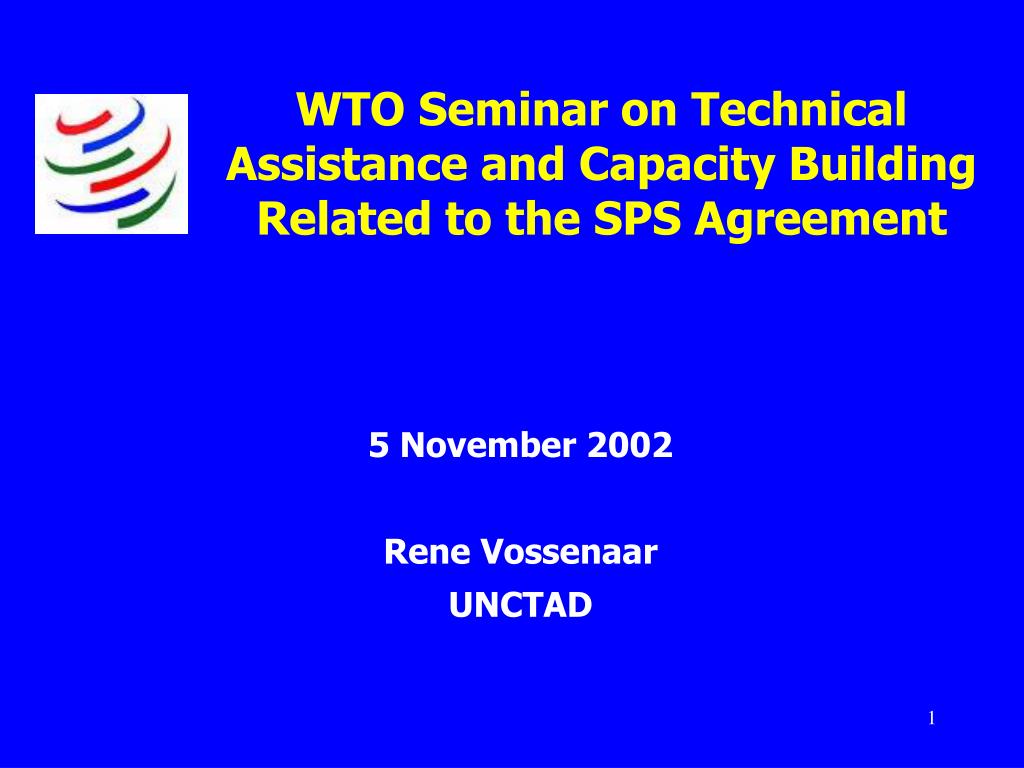 WTO Seminar on Technical Assistance and Capacity Building Related to the SPS Agreement

5 November 2002

Rene Vossenaar

UNCTAD

1